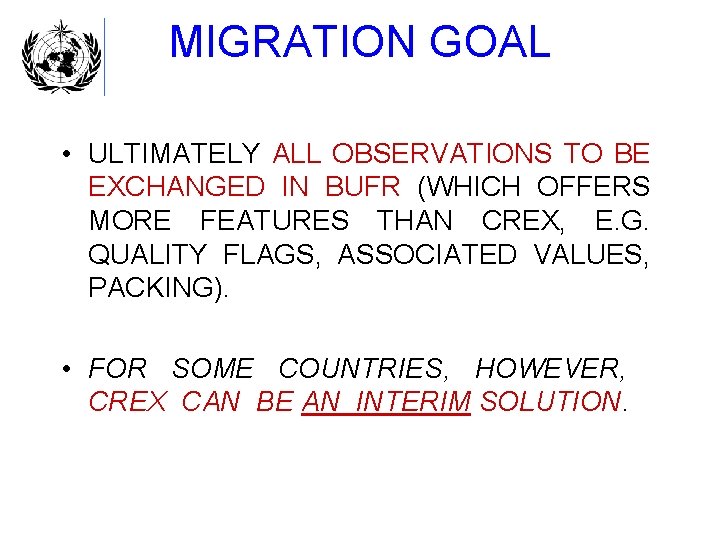 MIGRATION GOAL

• ULTIMATELY ALL OBSERVATIONS TO BE EXCHANGED IN BUFR (WHICH OFFERS MORE FEATURES THAN CREX, E.G. QUALITY FLAGS, ASSOCIATED VALUES, PACKING).

• FOR SOME COUNTRIES, HOWEVER, CREX CAN BE AN INTERIM SOLUTION.